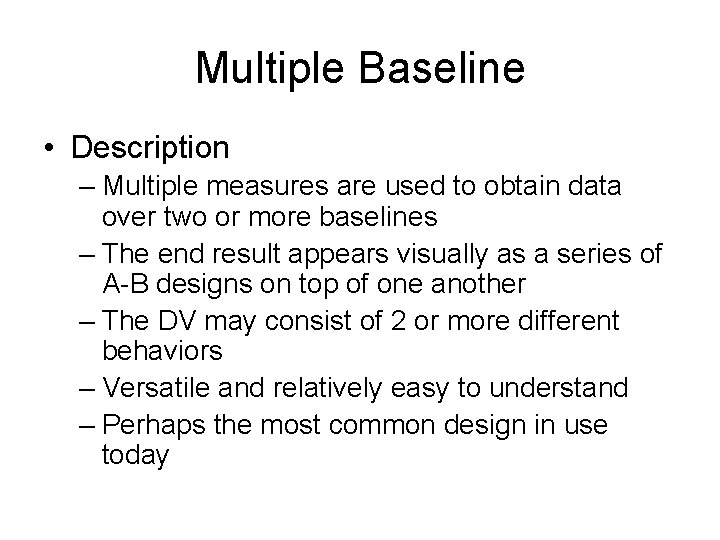 Multiple Baseline

• Description
– Multiple measures are used to obtain data over two or more baselines
– The end result appears visually as a series of A-B designs on top of one another
– The DV may consist of 2 or more different behaviors
– Versatile and relatively easy to understand
– Perhaps the most common design in use today